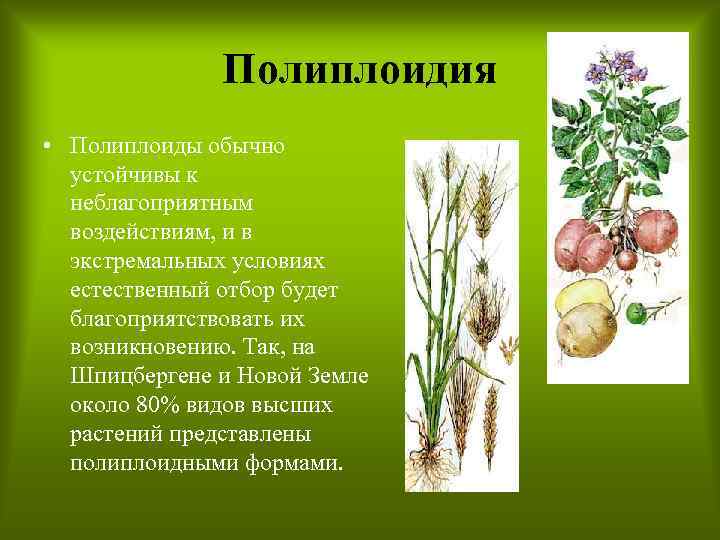 Полиплоидия

• Полиплоиды обычно устойчивы к неблагоприятным воздействиям, и в экстремальных условиях естественный отбор будет благоприятствовать их возникновению. Так, на Шпицбергене и Новой Земле около 80% видов высших растений представлены полиплоидными формами.